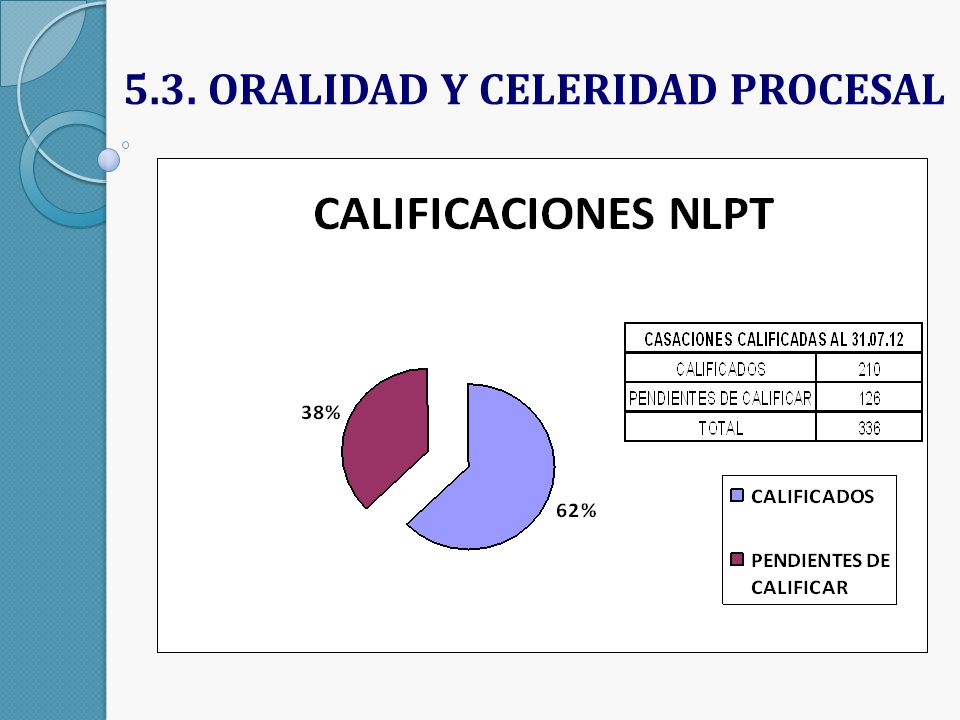 5.3. ORALIDAD Y CELERIDAD PROCESAL

CALIFICACIONES NLPT

| CASACIONES CALIFICADAS AL 31.07.12 | |
|---|---|
| CALIFICADOS | 210 |
| PENDIENTES DE CALIFICAR | 126 |
| TOTAL | 336 |

38%

62%

CALIFICADOS

PENDIENTES DE CALIFICAR